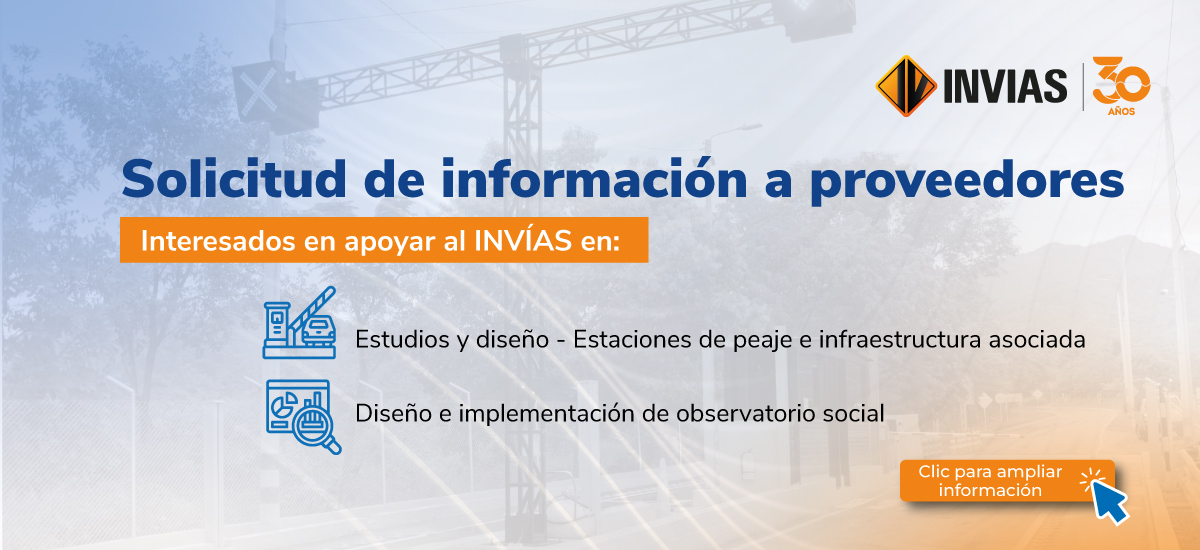 INVIAS 30 AÑOS

Solicitud de información a proveedores

Interesados en apoyar al INVÍAS en:

Estudios y diseño - Estaciones de peaje e infraestructura asociada

Diseño e implementación de observatorio social

Clic para ampliar información